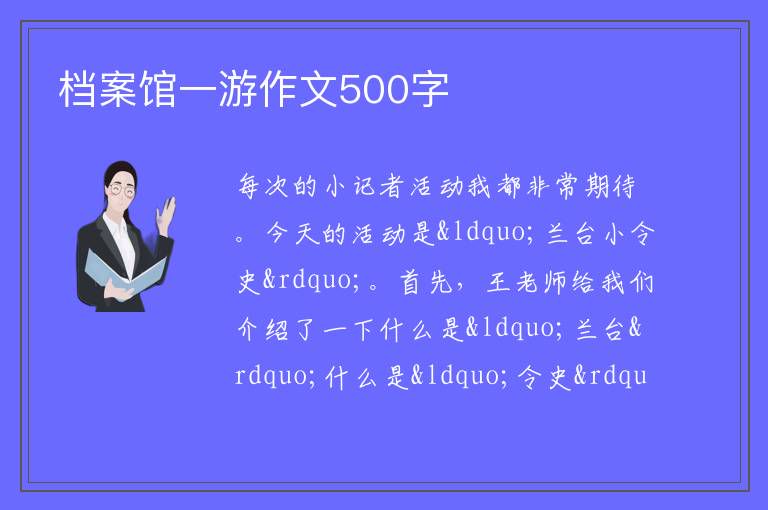 档案馆一游作文500字

每次的小记者活动我都非常期待。今天的活动是&ldquo;兰台小令史&rdquo;。首先，王老师给我们介绍了一下什么是&ldquo;兰台&rdquo;什么是&ldquo;令史&rdqu